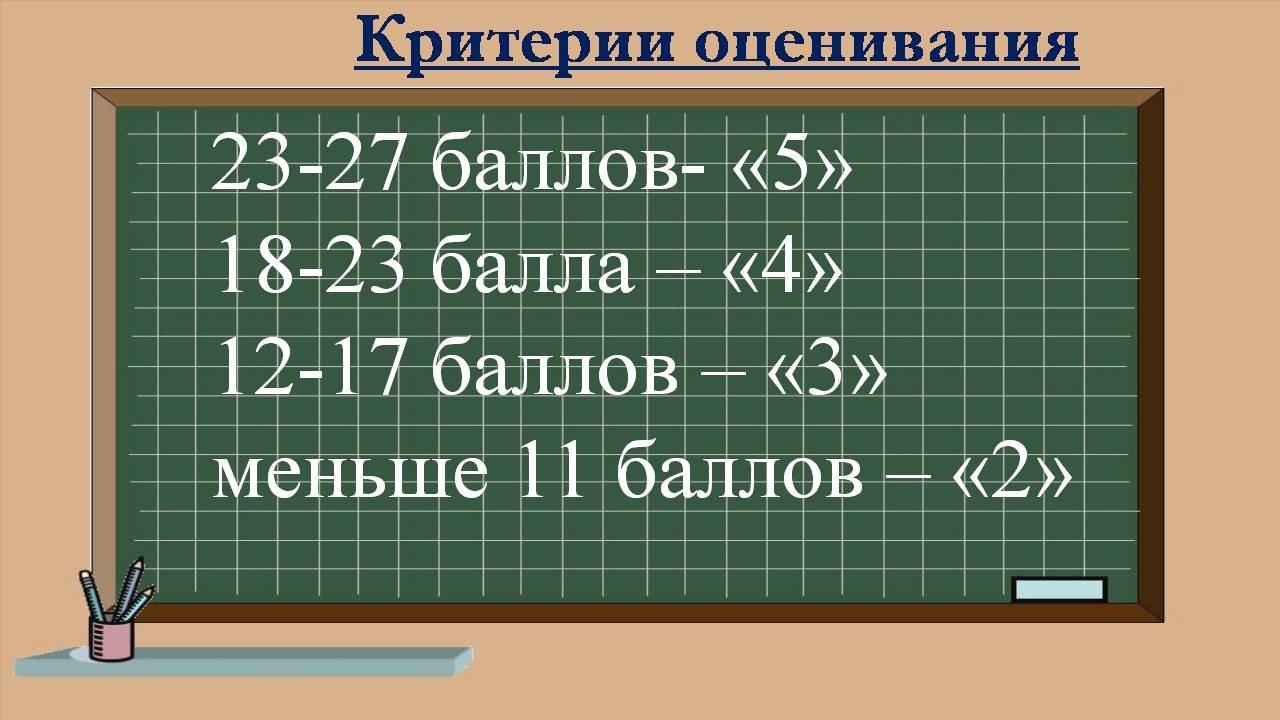 Критерии оценивания

23-27 баллов- «5»
18-23 балла – «4»
12-17 баллов – «3»
меньше 11 баллов – «2»